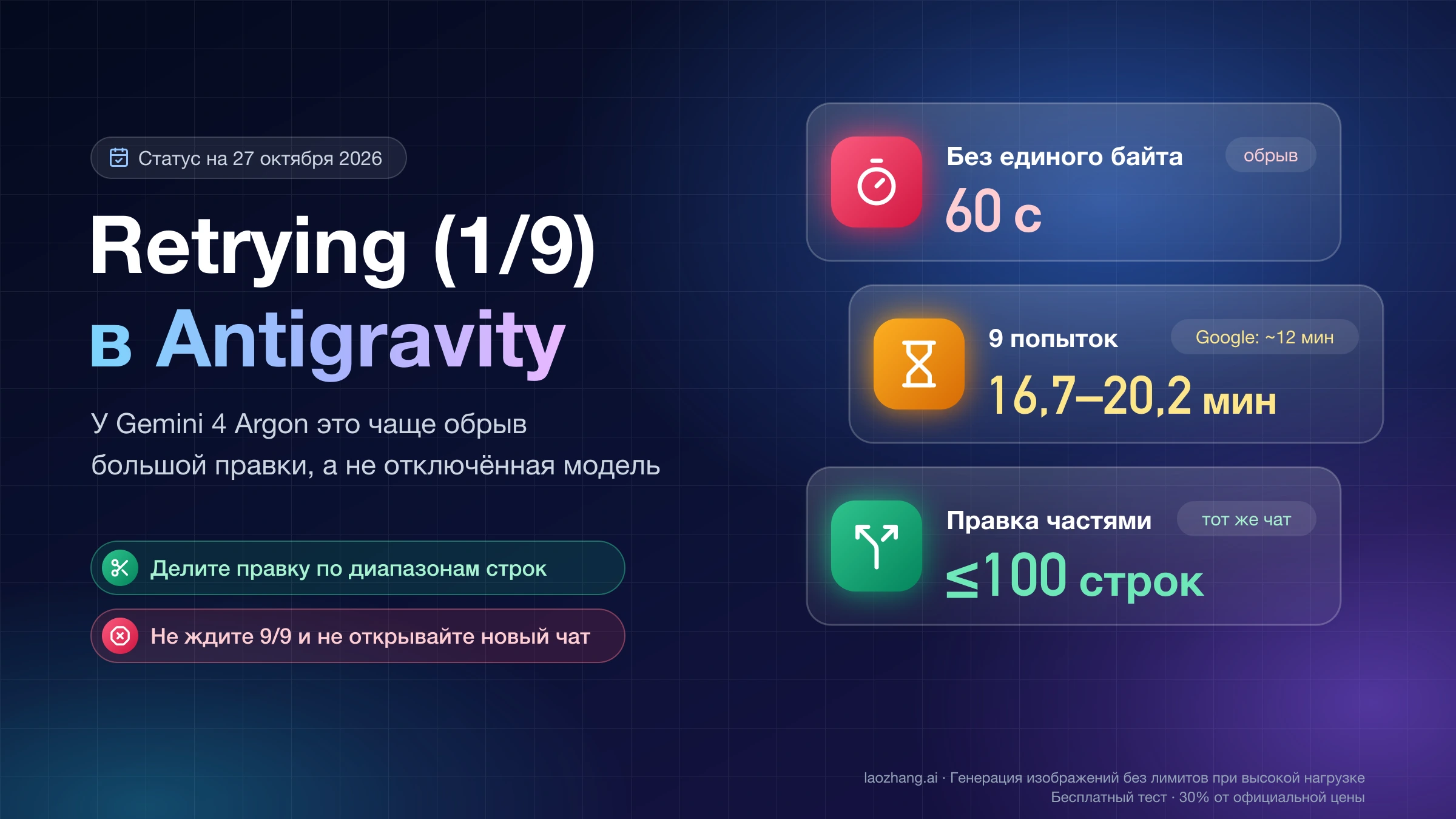 Статус на 27 октября 2026

Retrying (1/9)
в Antigravity

У Gemini 4 Argon это чаще обрыв большой правки, а не отключённая модель

Делите правку по диапазонам строк

Не ждите 9/9 и не открывайте новый чат

Без единого байта
обрыв
60 с

9 попыток
Google: ~12 мин
16,7–20,2 мин

Правка частями
тот же чат
≤100 строк

laozhang.ai · Генерация изображений без лимитов при высокой нагрузке
Бесплатный тест · 30% от официальной цены